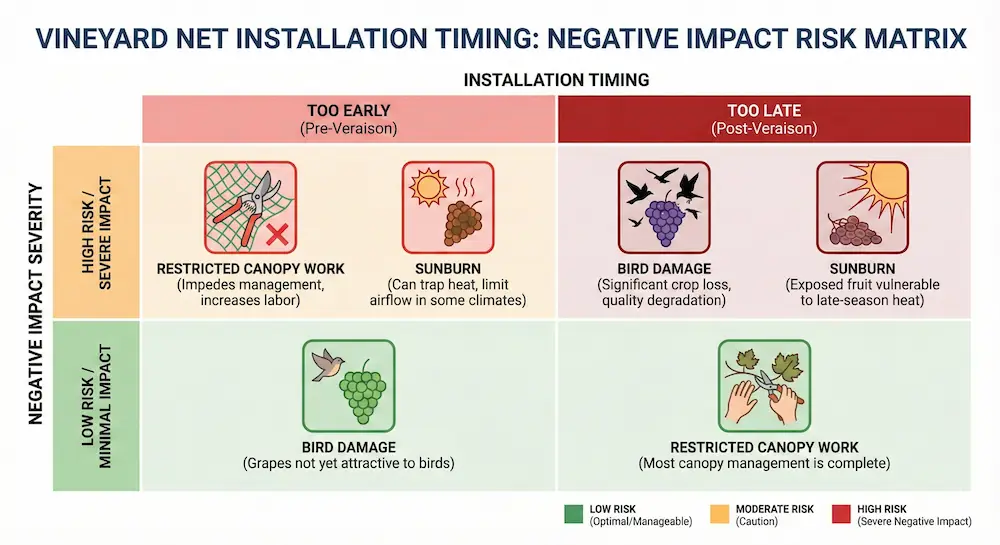 VINEYARD NET INSTALLATION TIMING: NEGATIVE IMPACT RISK MATRIX

INSTALLATION TIMING

NEGATIVE IMPACT SEVERITY

| | TOO EARLY (Pre-Veraison) | TOO LATE (Post-Veraison) |
|---|---|---|
| HIGH RISK / SEVERE IMPACT | RESTRICTED CANOPY WORK (Impedes management, increases labor) SUNBURN (Can trap heat, limit airflow in some climates) | BIRD DAMAGE (Significant crop loss, quality degradation) SUNBURN (Exposed fruit vulnerable to late-season heat) |
| LOW RISK / MINIMAL IMPACT | BIRD DAMAGE (Grapes not yet attractive to birds) | RESTRICTED CANOPY WORK (Most canopy management is complete) |

LOW RISK (Optimal/Manageable)
MODERATE RISK (Caution)
HIGH RISK (Severe Negative Impact)